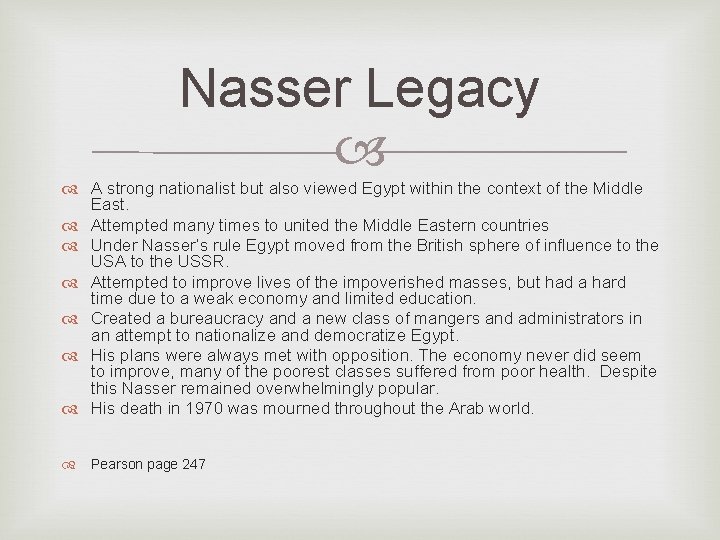 Nasser Legacy

A strong nationalist but also viewed Egypt within the context of the Middle East.

Attempted many times to united the Middle Eastern countries

Under Nasser's rule Egypt moved from the British sphere of influence to the USA to the USSR.

Attempted to improve lives of the impoverished masses, but had a hard time due to a weak economy and limited education.

Created a bureaucracy and a new class of mangers and administrators in an attempt to nationalize and democratize Egypt.

His plans were always met with opposition. The economy never did seem to improve, many of the poorest classes suffered from poor health. Despite this Nasser remained overwhelmingly popular.

His death in 1970 was mourned throughout the Arab world.

Pearson page 247